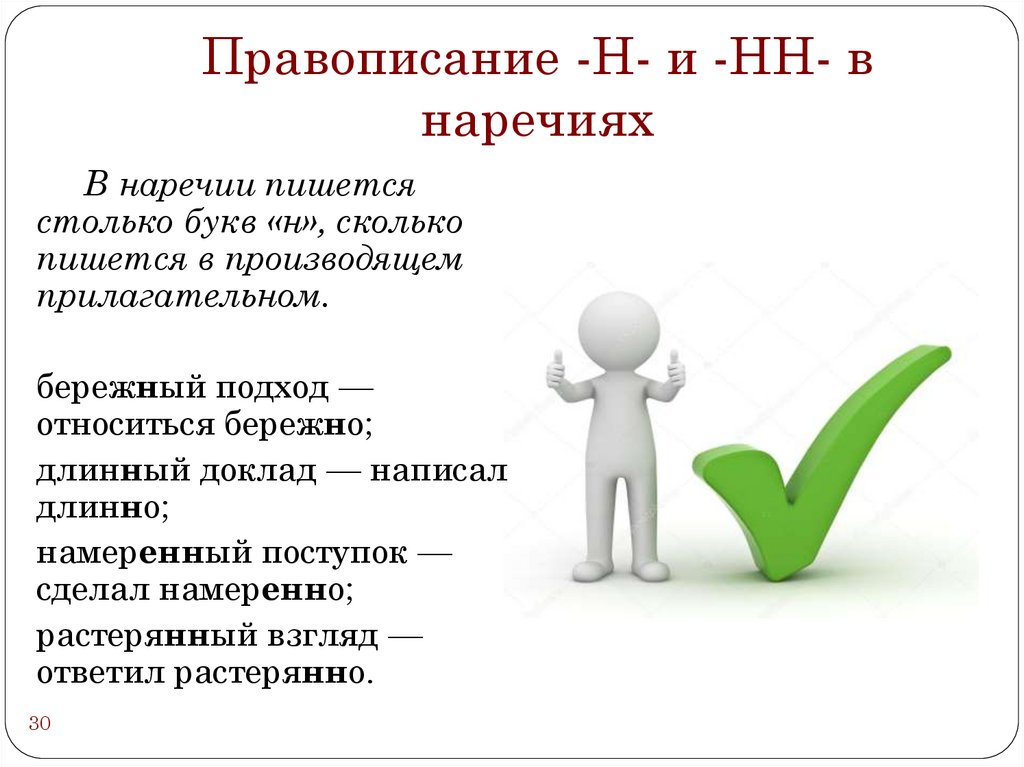 Правописание -Н- и -НН- в наречиях

В наречии пишется столько букв «н», сколько пишется в производящем прилагательном.

бережный подход — относиться бережно;
длинный доклад — написал длинно;
намеренный поступок — сделал намеренно;
растерянный взгляд — ответил растерянно.

30